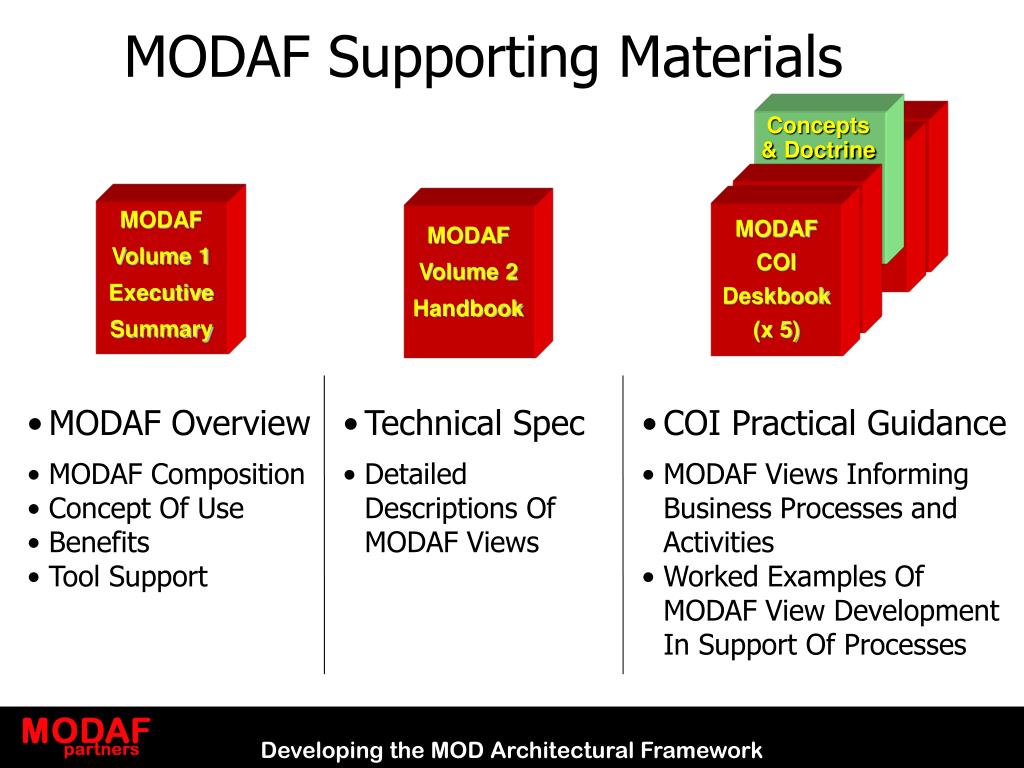 MODAF Supporting Materials

MODAF
Volume 1
Executive
Summary

MODAF
Volume 2
Handbook

Concepts
& Doctrine

MODAF
COI
Deskbook
(x 5)

• MODAF Overview
• MODAF Composition
• Concept Of Use
• Benefits
• Tool Support

• Technical Spec
• Detailed Descriptions Of MODAF Views

• COI Practical Guidance
• MODAF Views Informing Business Processes and Activities
• Worked Examples Of MODAF View Development In Support Of Processes

MODAF
partners

Developing the MOD Architectural Framework